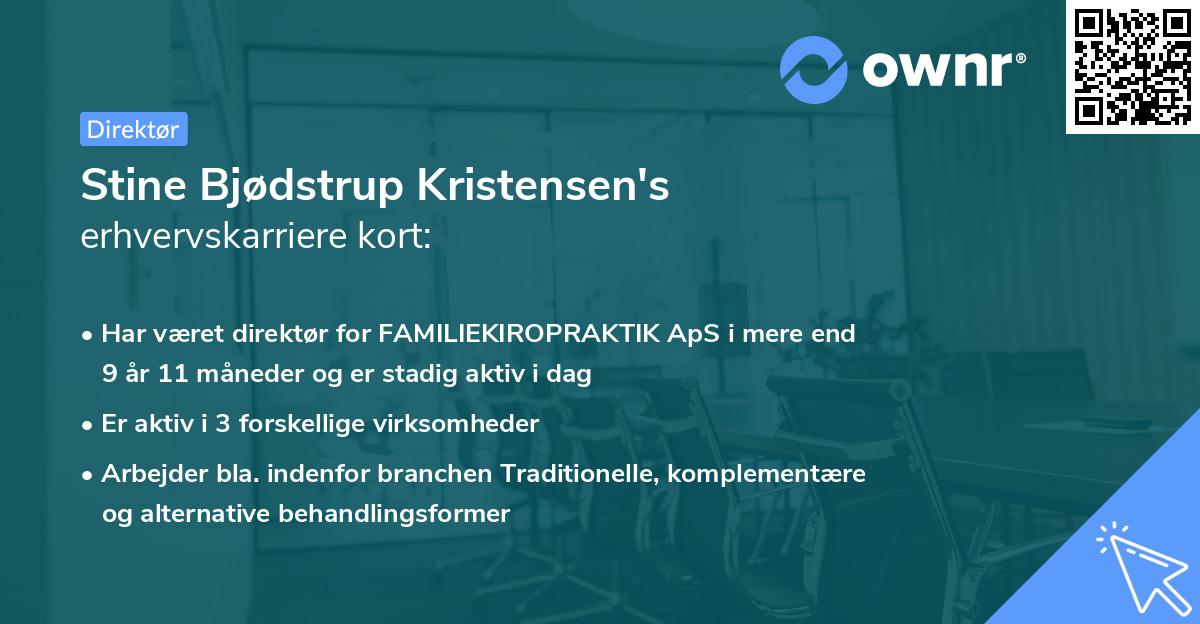 ownr®

Direktør

Stine Bjødstrup Kristensen's erhvervskarriere kort:

• Har været direktør for FAMILIEKIROPRAKTIK ApS i mere end 9 år 11 måneder og er stadig aktiv i dag

• Er aktiv i 3 forskellige virksomheder

• Arbejder bla. indenfor branchen Traditionelle, komplementære og alternative behandlingsformer